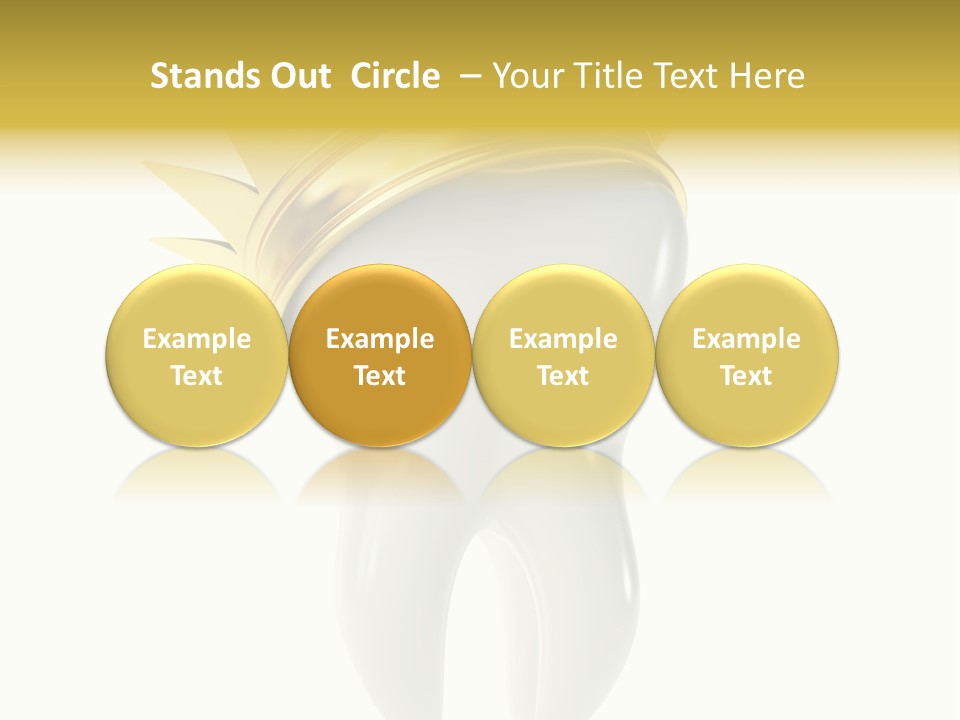 Stands Out  Circle  – Your Title Text Here

Example Text

Example Text

Example Text

Example Text